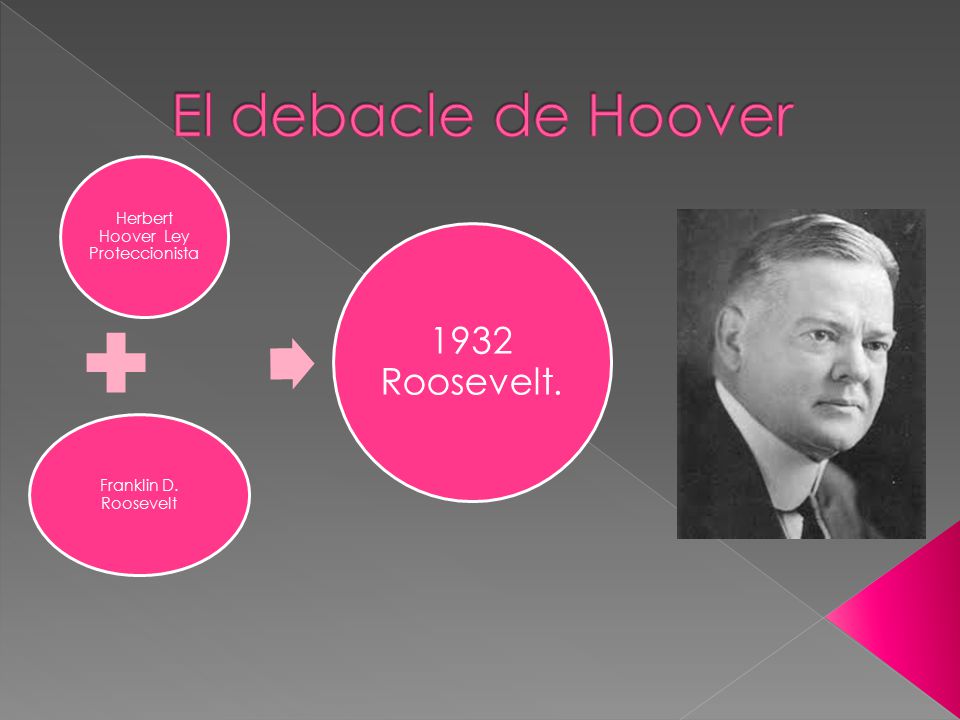 El debacle de Hoover

Herbert Hoover Ley Proteccionista

Franklin D. Roosevelt

1932 Roosevelt.